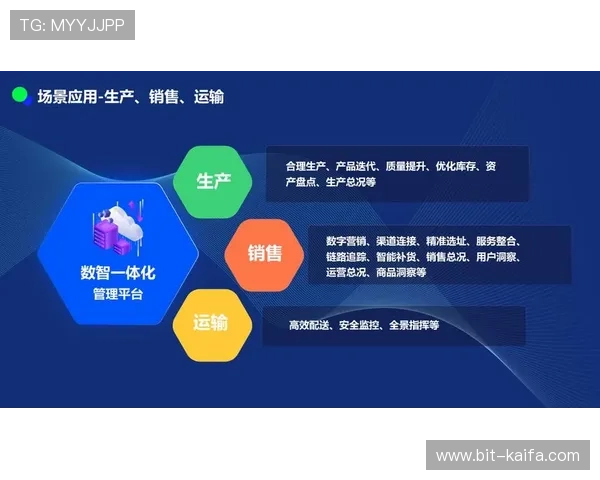 TG: MYYJJPP

场景应用-生产、销售、运输

数智一体化
管理平台

生产

合理生产、产品迭代、质量提升、优化库存、资产盘点、生产总况等

销售

数字营销、渠道连接、精准选址、服务整合、链路追踪、智能补货、销售总况、用户洞察、运营总况、商品洞察等

运输

高效配送、安全监控、全景指挥等

www.bit-kaifa.com